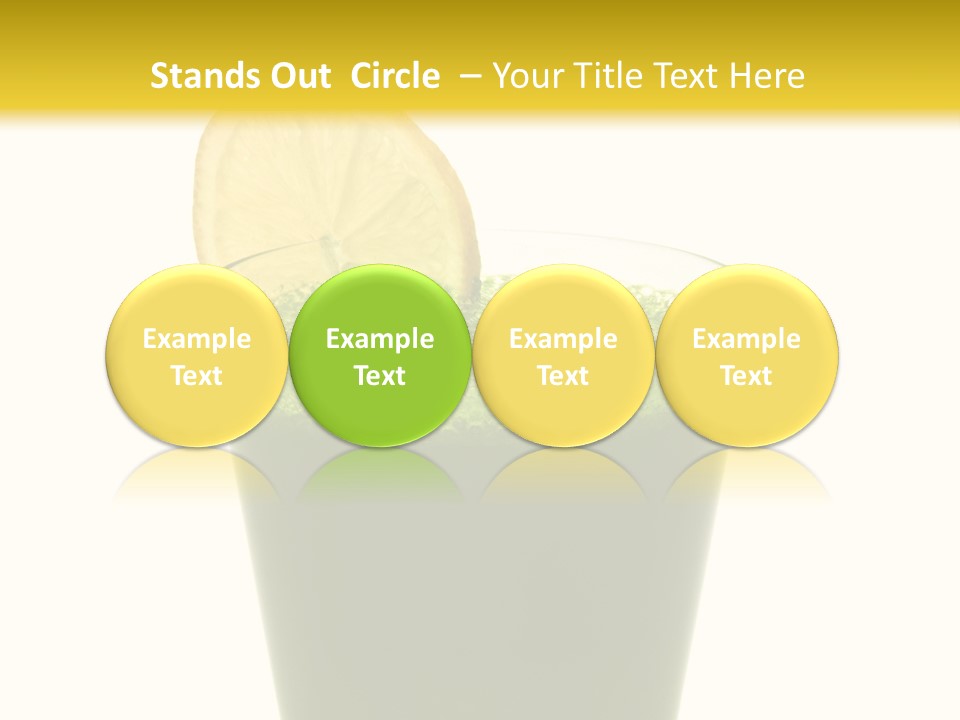 Stands Out Circle – Your Title Text Here

Example Text

Example Text

Example Text

Example Text